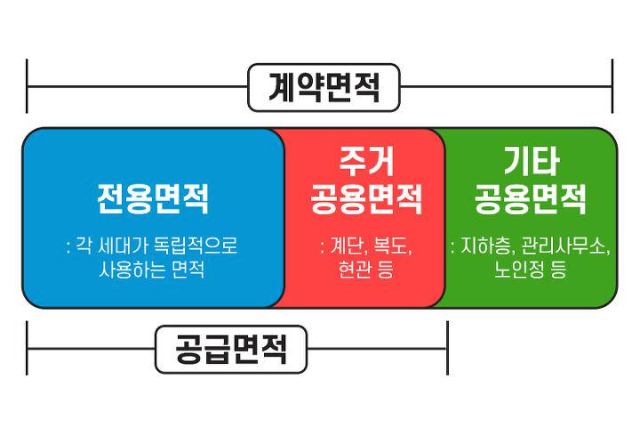 계약면적

전용면적

: 각 세대가 독립적으로 사용하는 면적

주거 공용면적

: 계단, 복도, 현관 등

기타 공용면적

: 지하층, 관리사무소, 노인정 등

공급면적